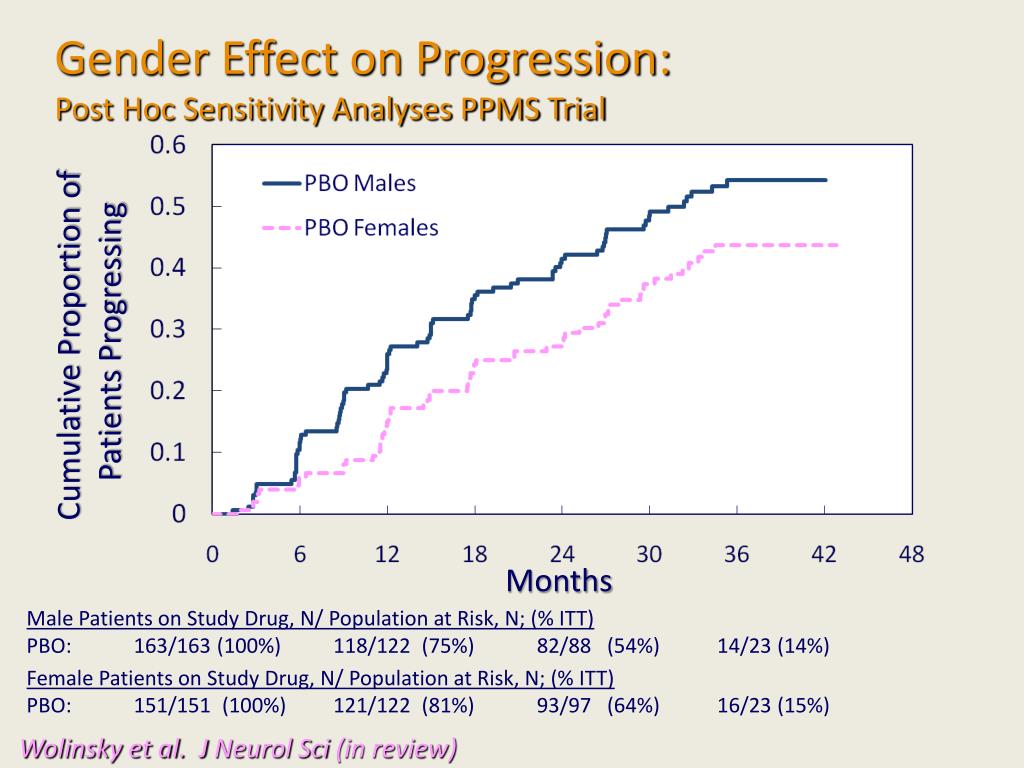 Gender Effect on Progression:
Post Hoc Sensitivity Analyses PPMS Trial

Cumulative Proportion of Patients Progressing

0.6
0.5
0.4
0.3
0.2
0.1
0

PBO Males
PBO Females

0 6 12 18 24 30 36 42 48
Months

Male Patients on Study Drug, N/ Population at Risk, N; (% ITT)
PBO: 163/163 (100%) 118/122 (75%) 82/88 (54%) 14/23 (14%)
Female Patients on Study Drug, N/ Population at Risk, N; (% ITT)
PBO: 151/151 (100%) 121/122 (81%) 93/97 (64%) 16/23 (15%)

Wolinsky et al. J Neurol Sci (in review)